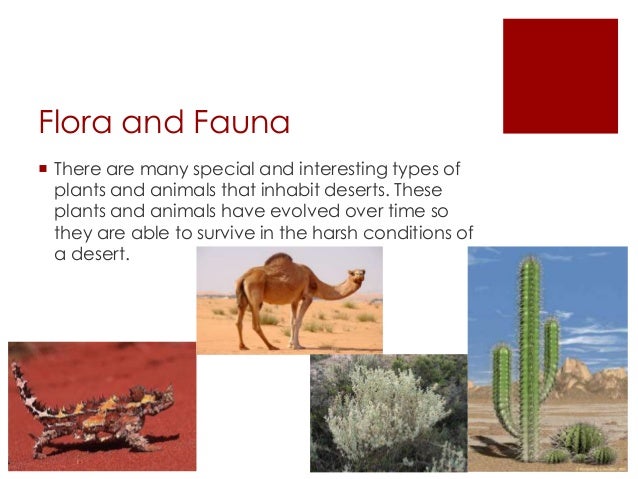 Flora and Fauna

There are many special and interesting types of plants and animals that inhabit deserts. These plants and animals have evolved over time so they are able to survive in the harsh conditions of a desert.